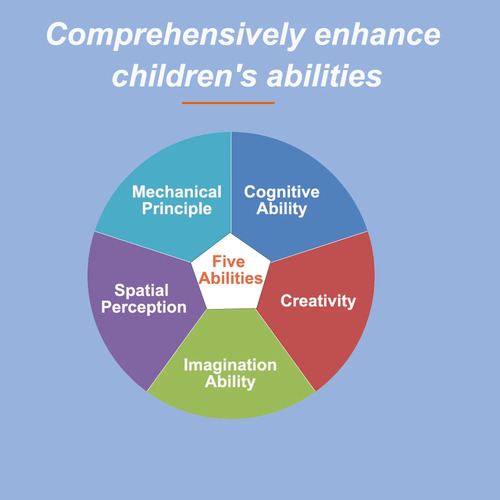 Comprehensively enhance children's abilities

Mechanical Principle

Cognitive Ability

Five Abilities

Spatial Perception

Creativity

Imagination Ability